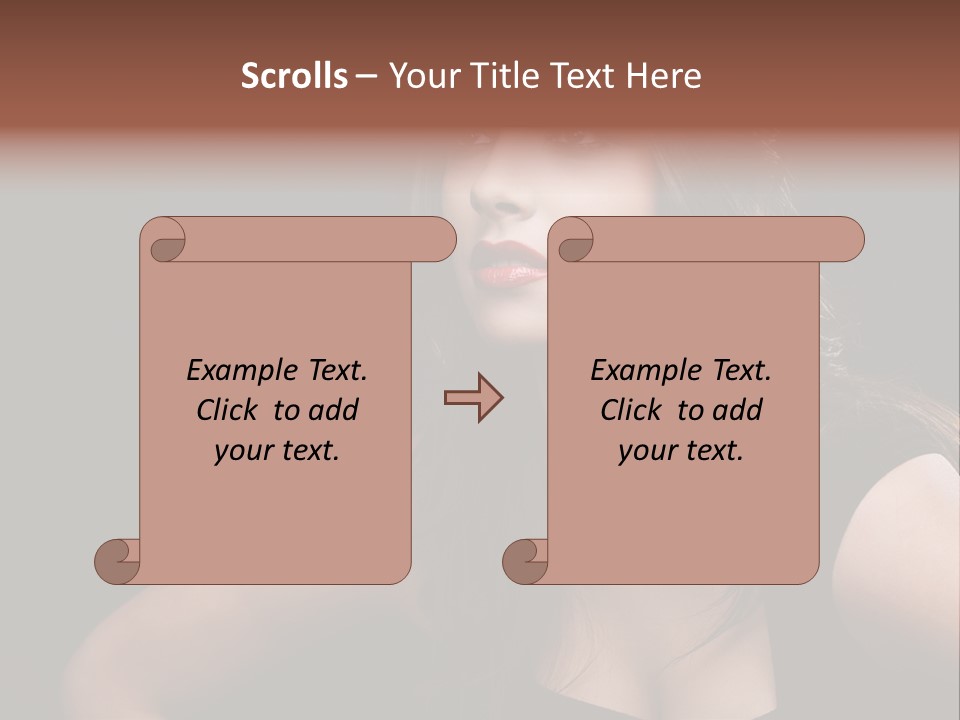 Scrolls – Your Title Text Here

Example Text. Click to add your text.

Example Text. Click to add your text.